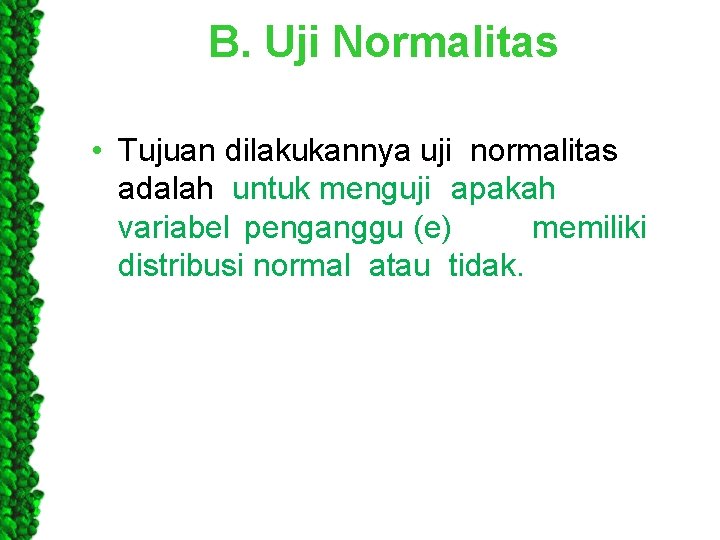 B. Uji Normalitas

• Tujuan dilakukannya uji normalitas adalah untuk menguji apakah variabel penganggu (e) memiliki distribusi normal atau tidak.